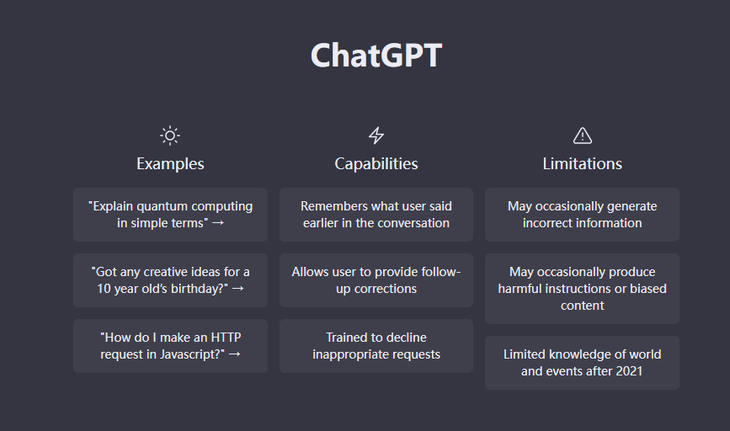 ChatGPT

Examples

"Explain quantum computing in simple terms" →

"Got any creative ideas for a 10 year old's birthday?" →

"How do I make an HTTP request in Javascript?" →

Capabilities

Remembers what user said earlier in the conversation

Allows user to provide follow-up corrections

Trained to decline inappropriate requests

Limitations

May occasionally generate incorrect information

May occasionally produce harmful instructions or biased content

Limited knowledge of world and events after 2021